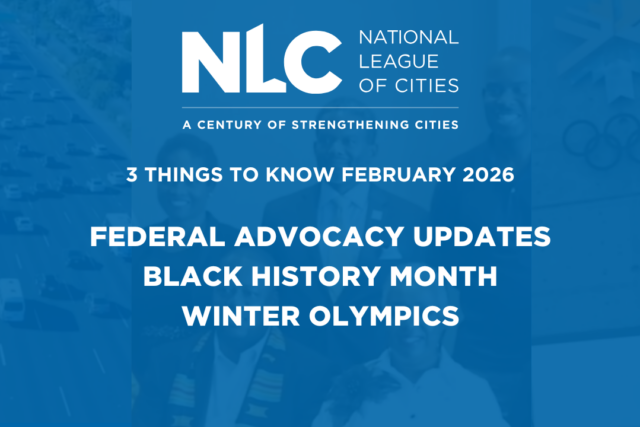 NLC NATIONAL LEAGUE OF CITIES

A CENTURY OF STRENGTHENING CITIES

3 THINGS TO KNOW FEBRUARY 2026

FEDERAL ADVOCACY UPDATES
BLACK HISTORY MONTH
WINTER OLYMPICS